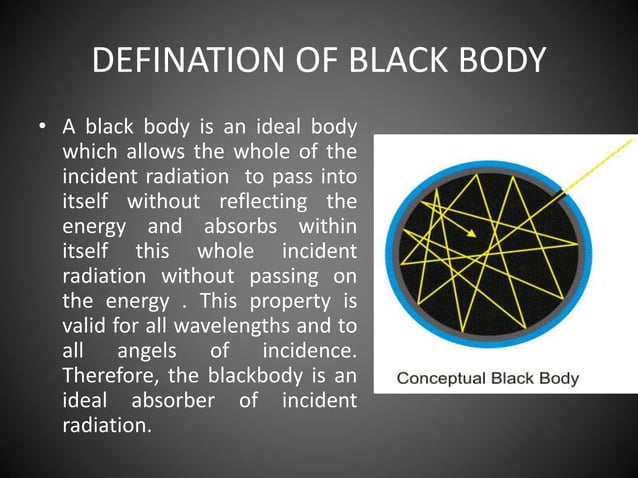 DEFINATION OF BLACK BODY

• A black body is an ideal body which allows the whole of the incident radiation to pass into itself without reflecting the energy and absorbs within itself this whole incident radiation without passing on the energy . This property is valid for all wavelengths and to all angels of incidence. Therefore, the blackbody is an ideal absorber of incident radiation.

Conceptual Black Body